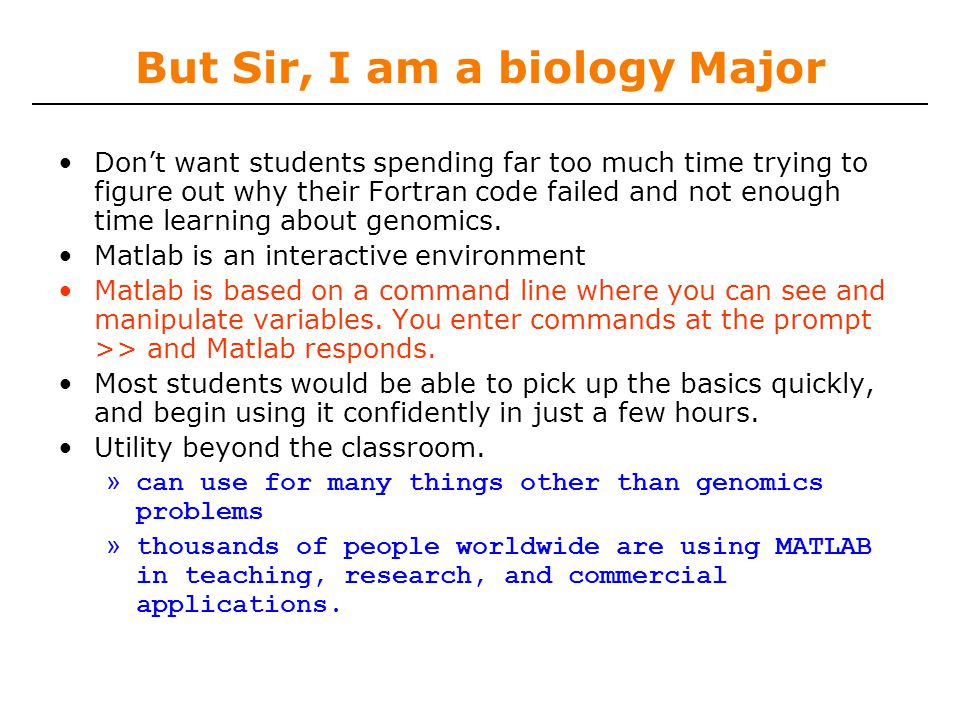 But Sir, I am a biology Major

• Don't want students spending far too much time trying to figure out why their Fortran code failed and not enough time learning about genomics.
• Matlab is an interactive environment
• Matlab is based on a command line where you can see and manipulate variables. You enter commands at the prompt >> and Matlab responds.
• Most students would be able to pick up the basics quickly, and begin using it confidently in just a few hours.
• Utility beyond the classroom.
» can use for many things other than genomics problems
» thousands of people worldwide are using MATLAB in teaching, research, and commercial applications.